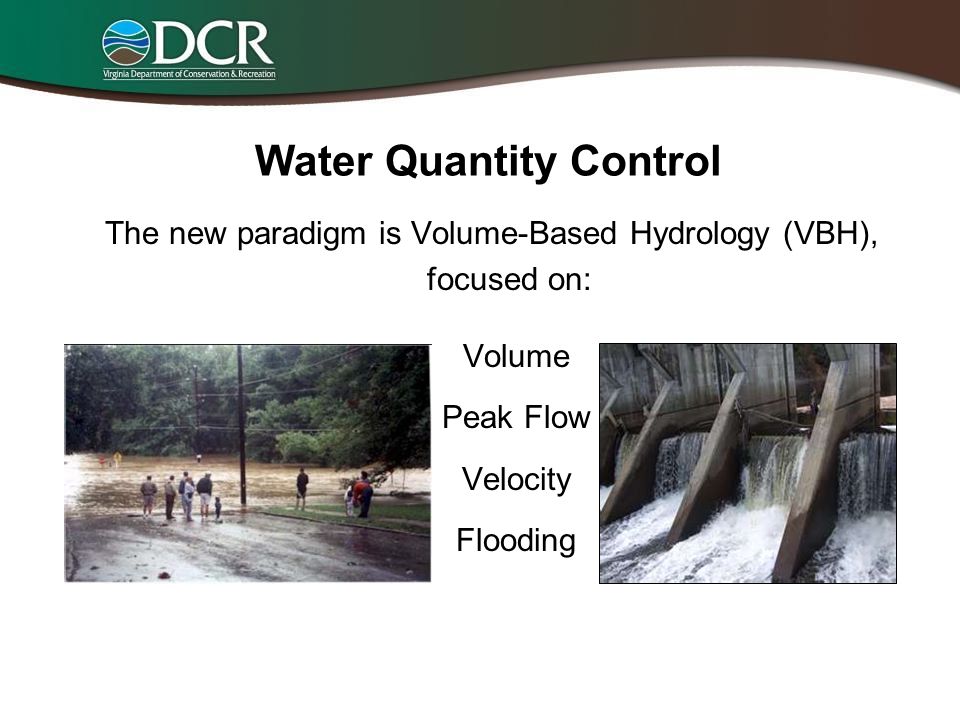 DCR
Virginia Department of Conservation & Recreation

Water Quantity Control

The new paradigm is Volume-Based Hydrology (VBH), focused on:

Volume

Peak Flow

Velocity

Flooding